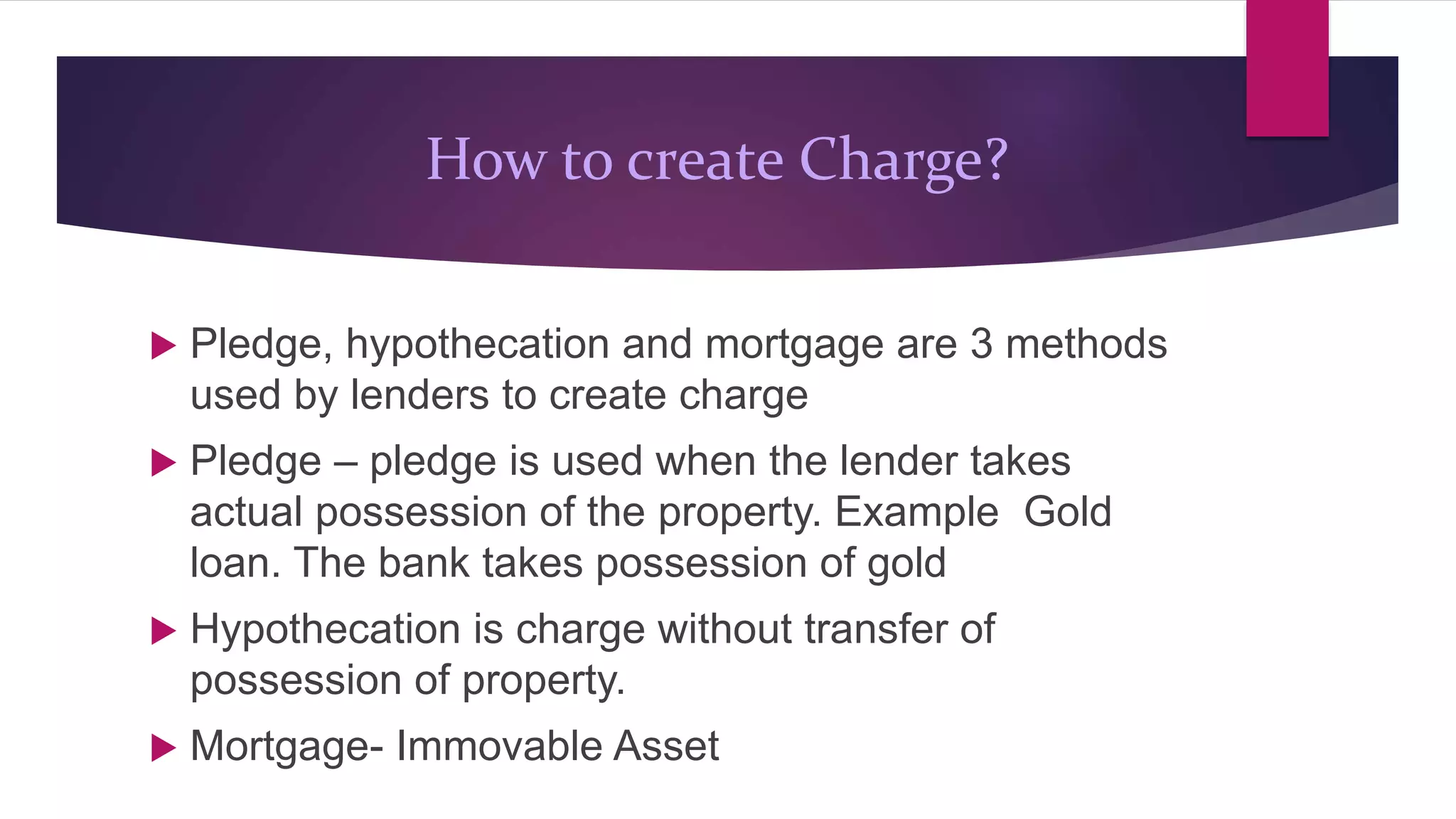 How to create Charge?

▶ Pledge, hypothecation and mortgage are 3 methods used by lenders to create charge

▶ Pledge – pledge is used when the lender takes actual possession of the property. Example  Gold loan. The bank takes possession of gold

▶ Hypothecation is charge without transfer of possession of property.

▶ Mortgage- Immovable Asset